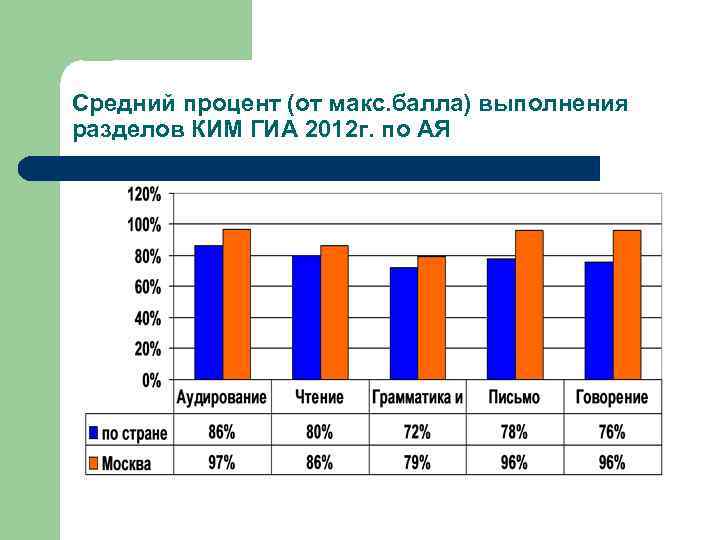 Средний процент (от макс.балла) выполнения разделов КИМ ГИА 2012г. по АЯ

120%
100%
80%
60%
40%
20%
0%

| | Аудирование | Чтение | Грамматика и | Письмо | Говорение |
|---|---|---|---|---|---|
| по стране | 86% | 80% | 72% | 78% | 76% |
| Москва | 97% | 86% | 79% | 96% | 96% |